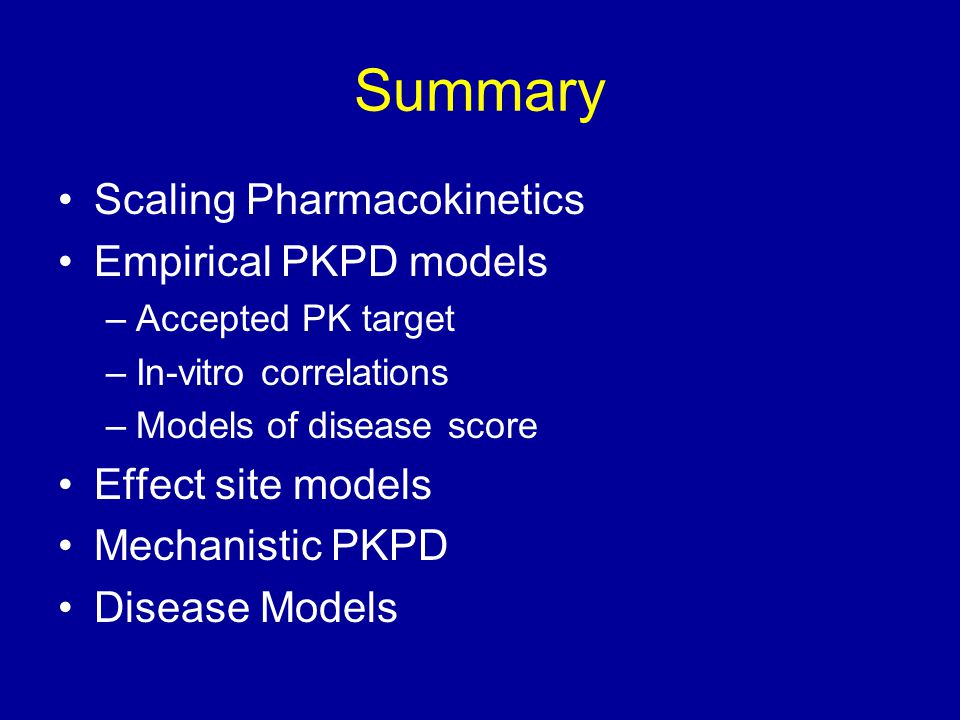 Summary

• Scaling Pharmacokinetics
• Empirical PKPD models
– Accepted PK target
– In-vitro correlations
– Models of disease score
• Effect site models
• Mechanistic PKPD
• Disease Models